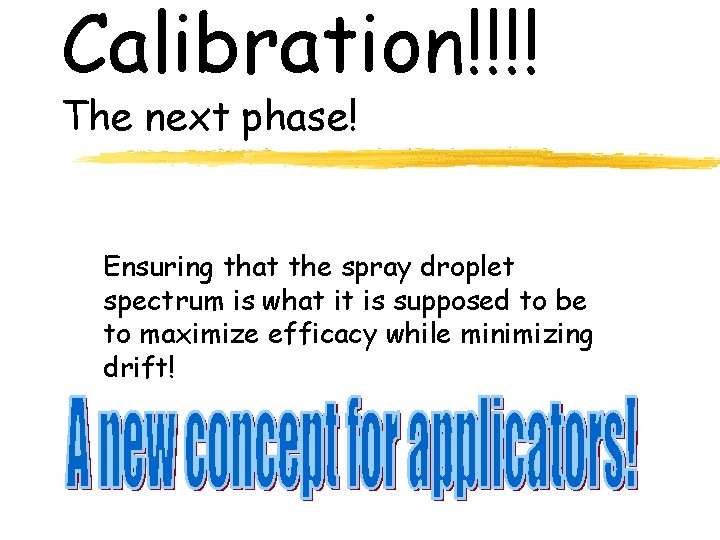 Calibration!!!!
The next phase!

Ensuring that the spray droplet spectrum is what it is supposed to be to maximize efficacy while minimizing drift!

A new concept for applicators!